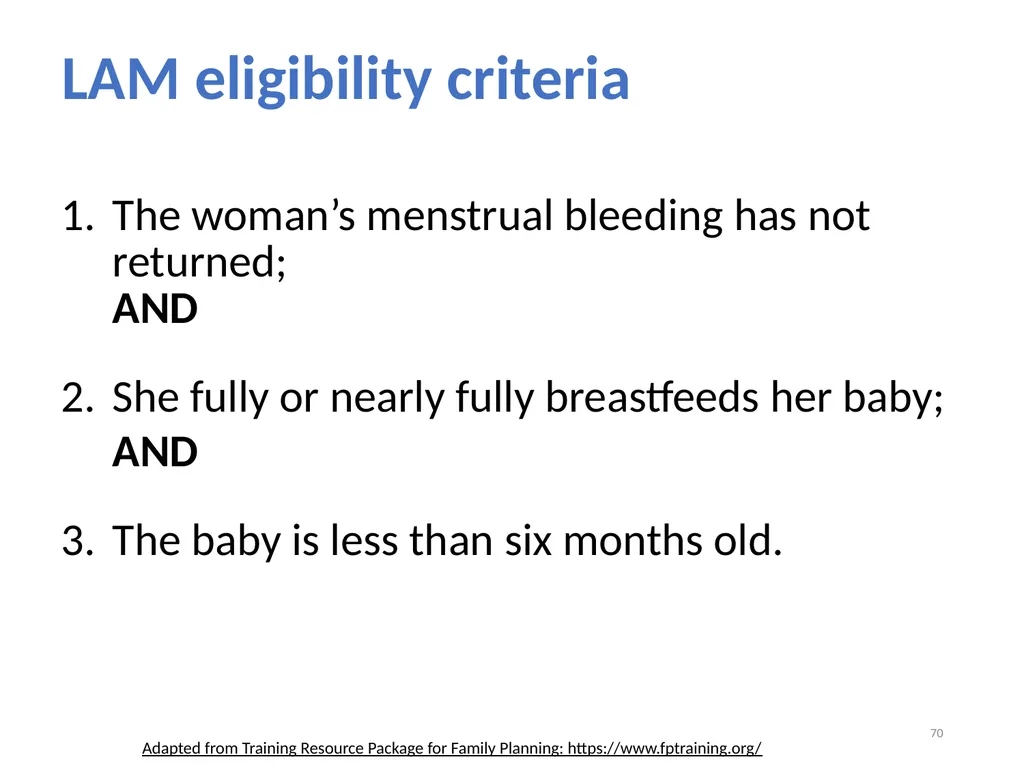 LAM eligibility criteria

1. The woman's menstrual bleeding has not returned;
AND

2. She fully or nearly fully breastfeeds her baby;
AND

3. The baby is less than six months old.

70

Adapted from Training Resource Package for Family Planning: https://www.fptraining.org/